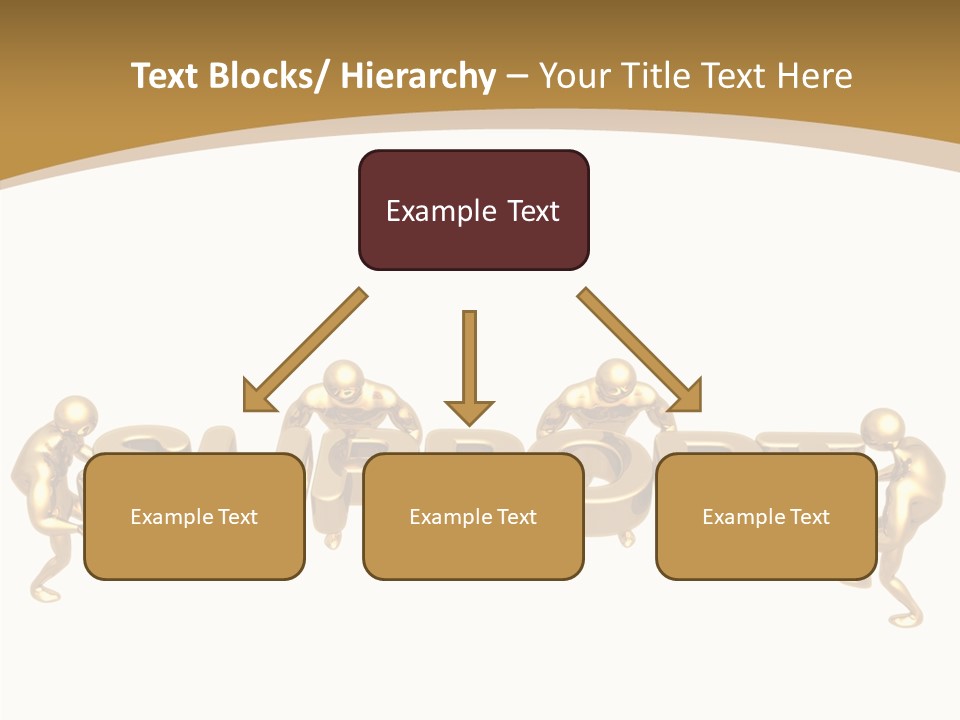 Text Blocks/ Hierarchy – Your Title Text Here

Example Text

Example Text

Example Text

Example Text